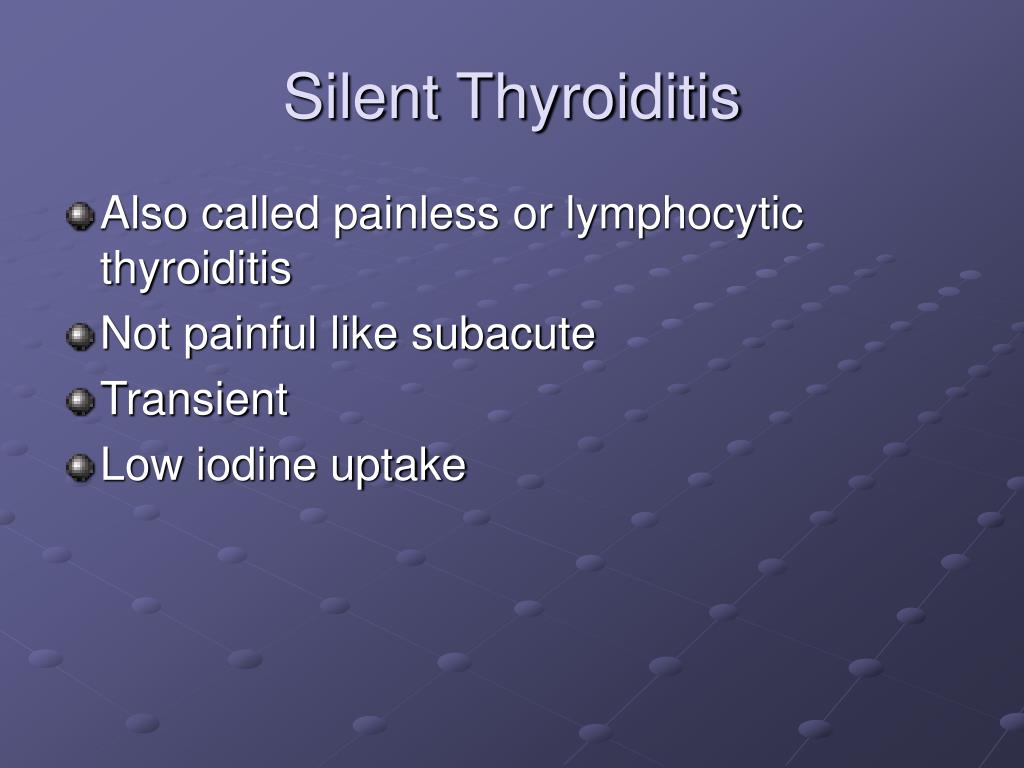 Silent Thyroiditis

Also called painless or lymphocytic thyroiditis

Not painful like subacute

Transient

Low iodine uptake